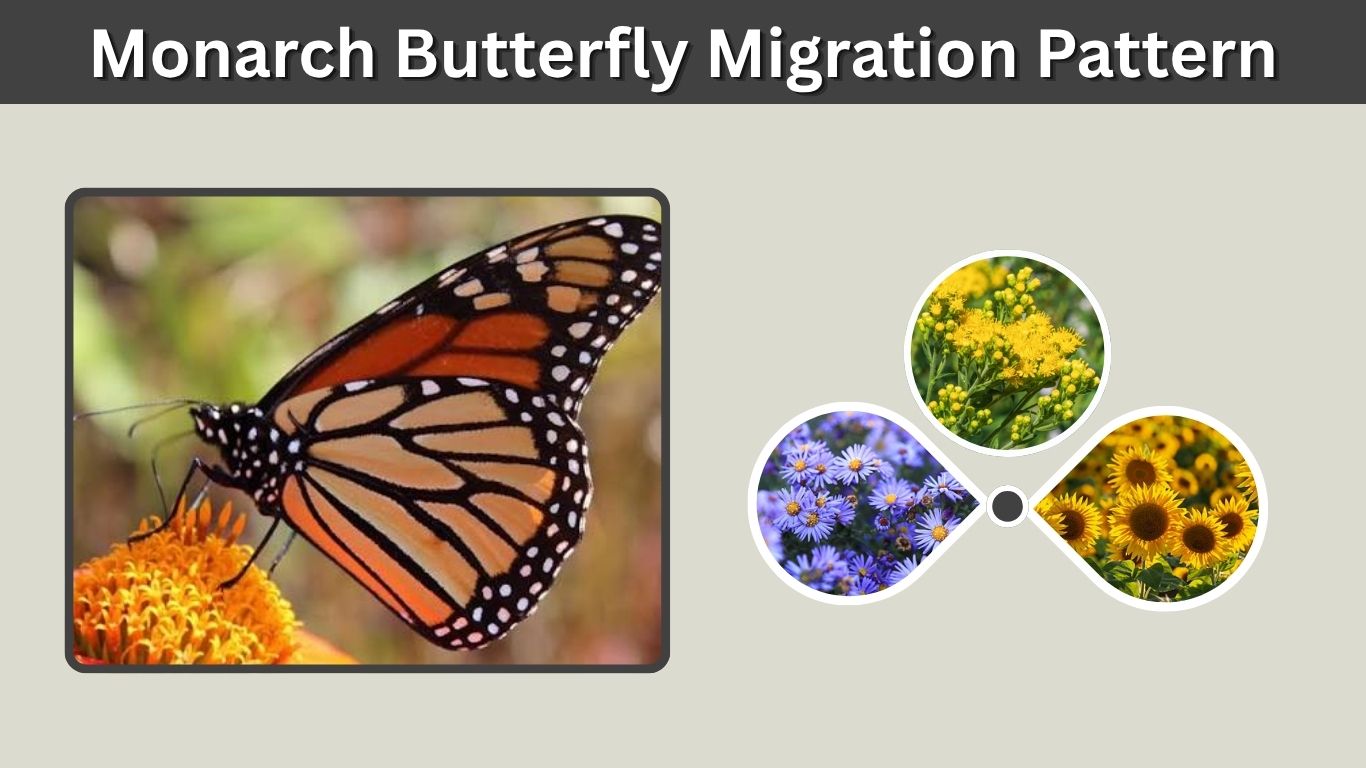 Monarch Butterfly Migration Pattern